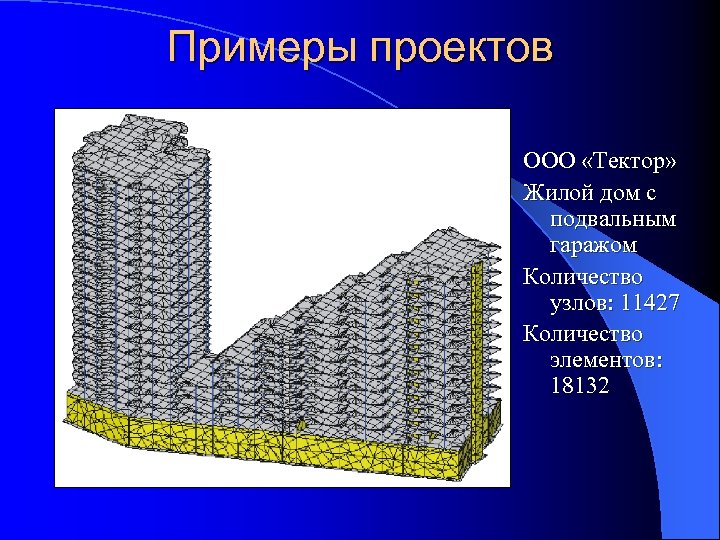 Примеры проектов

ООО «Тектор»

Жилой дом с подвальным гаражом

Количество узлов: 11427

Количество элементов: 18132